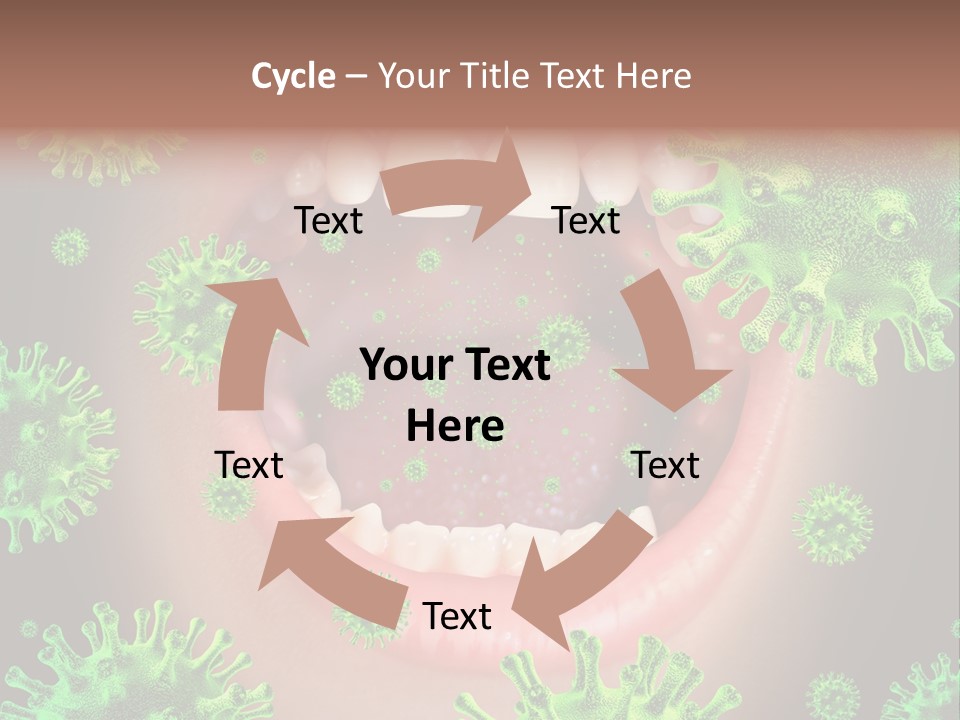 Cycle – Your Title Text Here

Text

Text

Your Text Here

Text

Text

Text